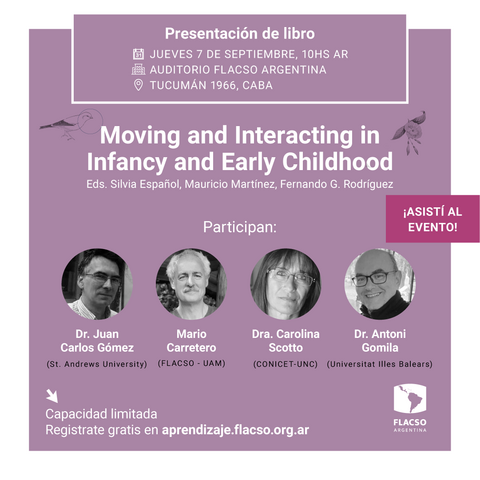 Presentación de libro

JUEVES 7 DE SEPTIEMBRE, 10HS AR
AUDITORIO FLACSO ARGENTINA
TUCUMÁN 1966, CABA

Moving and Interacting in Infancy and Early Childhood

Eds. Silvia Español, Mauricio Martínez, Fernando G. Rodríguez

¡ASISTÍ AL EVENTO!

Participan:

Dr. Juan Carlos Gómez
(St. Andrews University)

Mario Carretero
(FLACSO - UAM)

Dra. Carolina Scotto
(CONICET-UNC)

Dr. Antoni Gomila
(Universitat Illes Balears)

Capacidad limitada
Registrate gratis en aprendizaje.flacso.org.ar

FLACSO
ARGENTINA